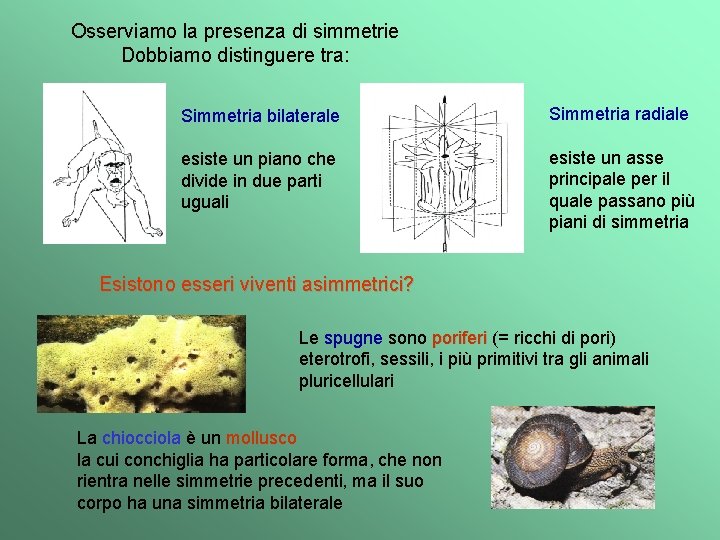 Osserviamo la presenza di simmetrie
Dobbiamo distinguere tra:

Simmetria bilaterale

esiste un piano che divide in due parti uguali

Simmetria radiale

esiste un asse principale per il quale passano più piani di simmetria

Esistono esseri viventi asimmetrici?

Le spugne sono poriferi (= ricchi di pori) eterotrofi, sessili, i più primitivi tra gli animali pluricellulari

La chiocciola è un mollusco
la cui conchiglia ha particolare forma, che non rientra nelle simmetrie precedenti, ma il suo corpo ha una simmetria bilaterale